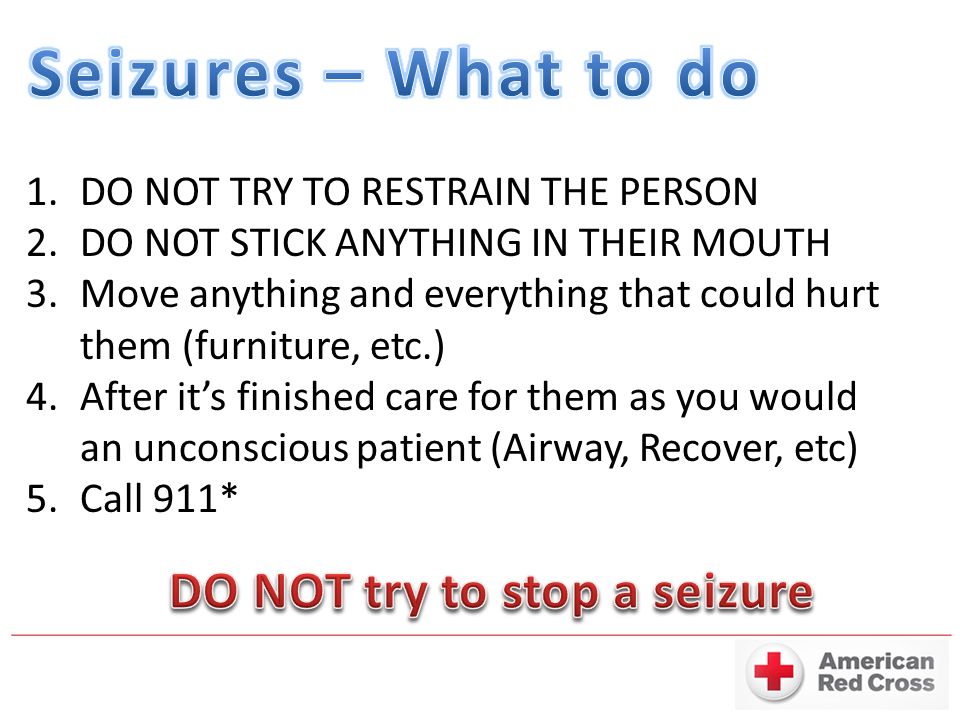 Seizures – What to do

1. DO NOT TRY TO RESTRAIN THE PERSON
2. DO NOT STICK ANYTHING IN THEIR MOUTH
3. Move anything and everything that could hurt them (furniture, etc.)
4. After it's finished care for them as you would an unconscious patient (Airway, Recover, etc)
5. Call 911*

DO NOT try to stop a seizure

American Red Cross